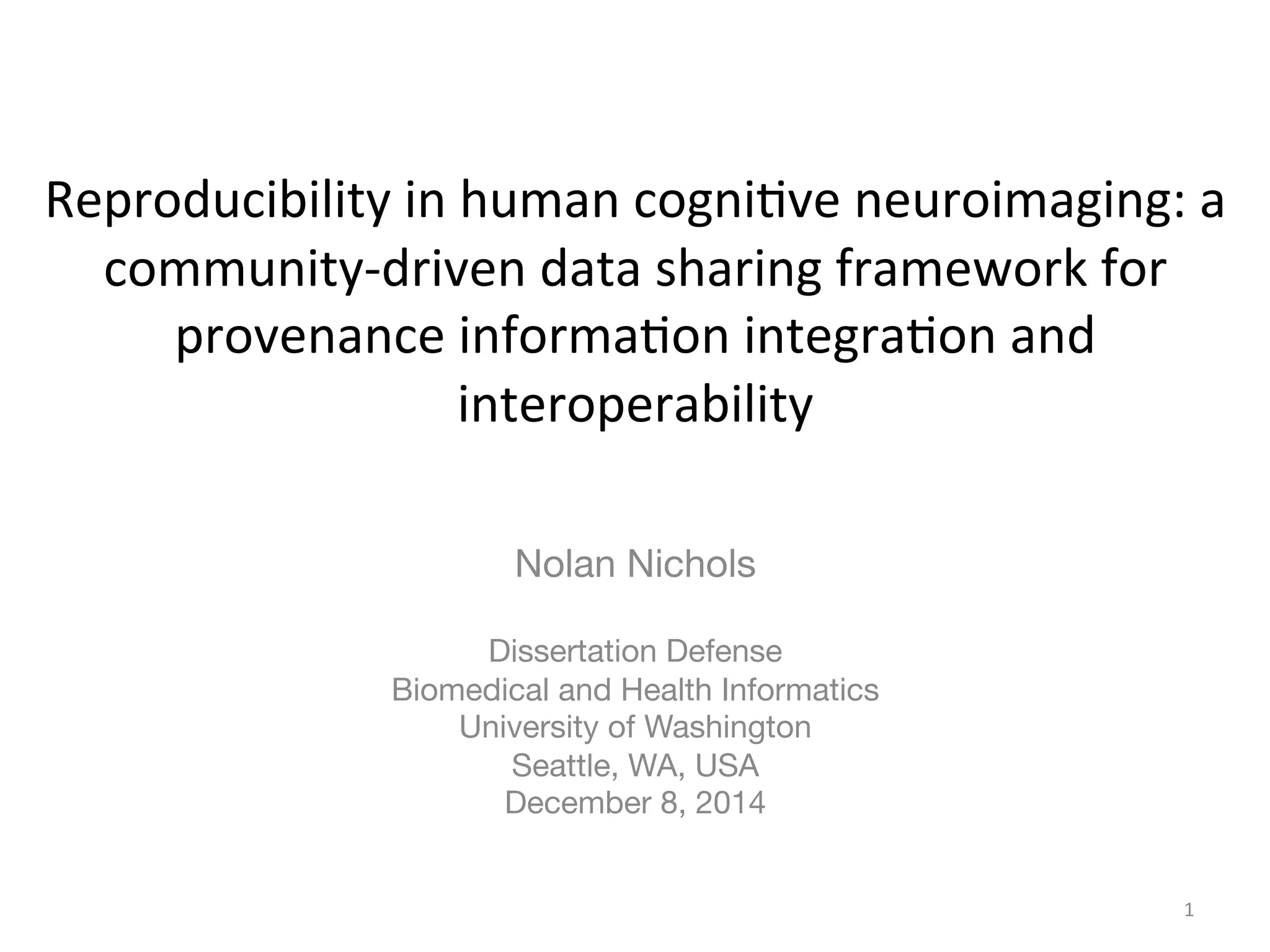 Reproducibility in human cognitive neuroimaging: a community-driven data sharing framework for provenance information integration and interoperability

Nolan Nichols

Dissertation Defense
Biomedical and Health Informatics
University of Washington
Seattle, WA, USA
December 8, 2014

1